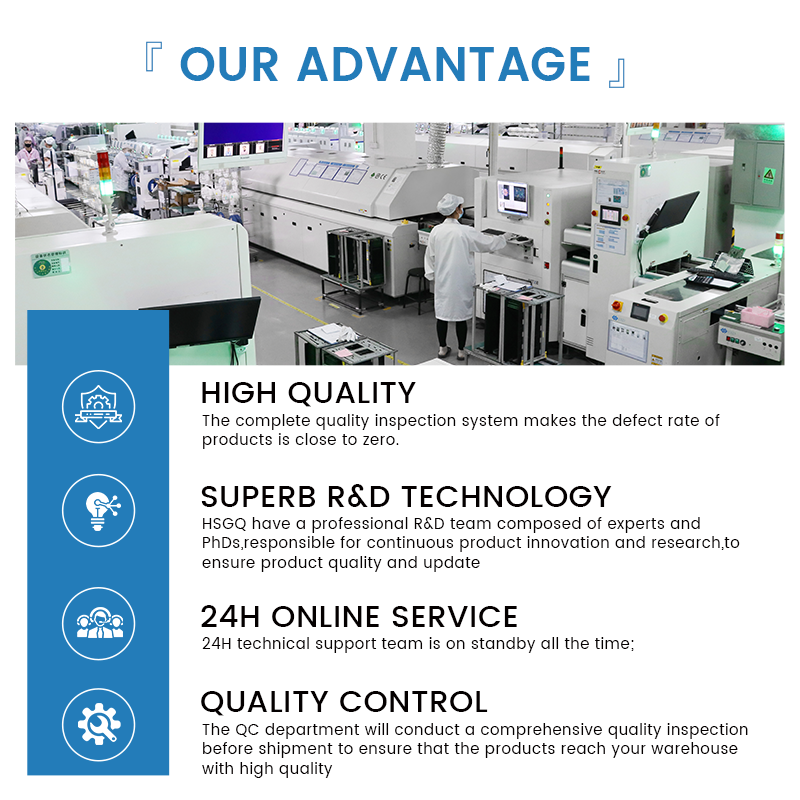 『 OUR ADVANTAGE 』

HIGH QUALITY
The complete quality inspection system makes the defect rate of products is close to zero.

SUPERB R&D TECHNOLOGY
HSGQ have a professional R&D team composed of experts and PhDs,responsible for continuous product innovation and research,to ensure product quality and update

24H ONLINE SERVICE
24H technical support team is on standby all the time;

QUALITY CONTROL
The QC department will conduct a comprehensive quality inspection before shipment to ensure that the products reach your warehouse with high quality